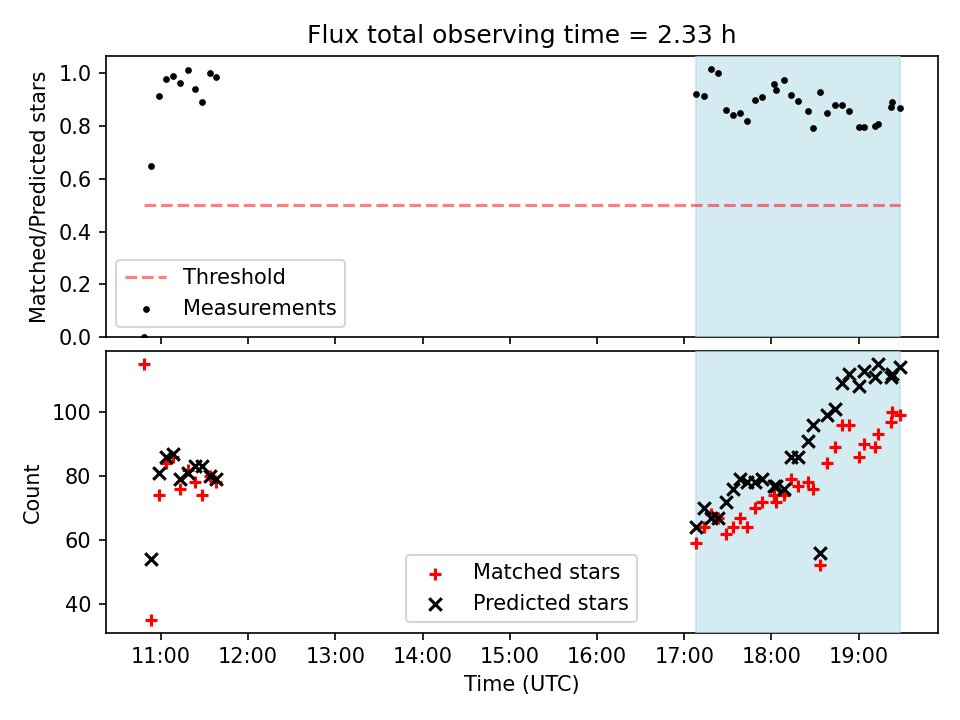 Flux total observing time = 2.33 h

Matched/Predicted stars

1.0
0.8
0.6
0.4
0.2
0.0

Threshold
Measurements

Count

100
80
60
40

Matched stars
Predicted stars

11:00 12:00 13:00 14:00 15:00 16:00 17:00 18:00 19:00
Time (UTC)